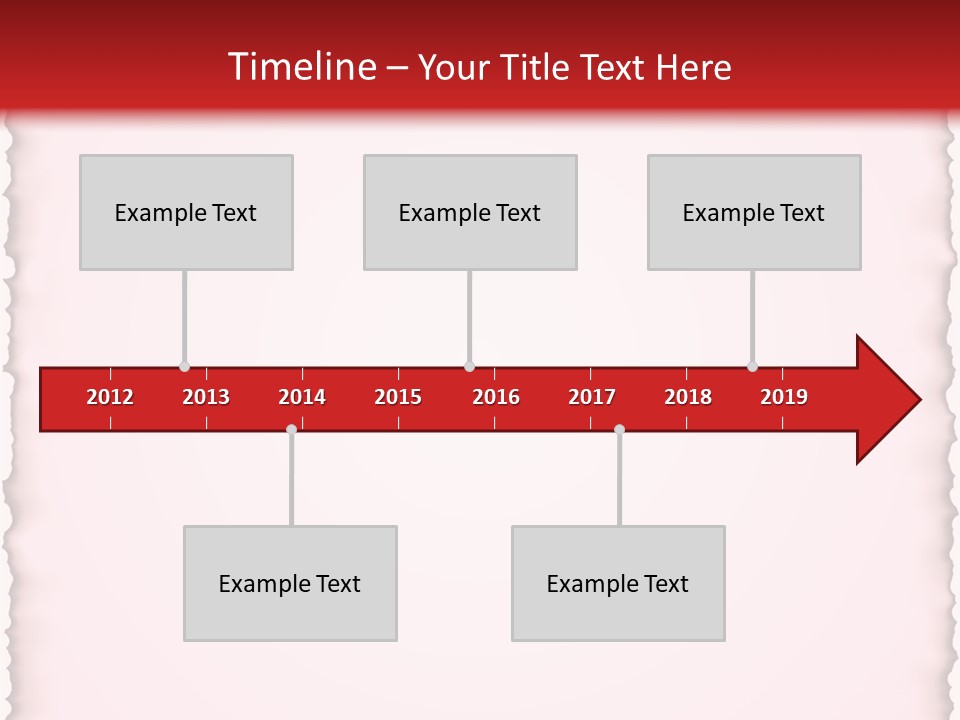 Timeline – Your Title Text Here

Example Text

Example Text

Example Text

2012 2013 2014 2015 2016 2017 2018 2019

Example Text

Example Text